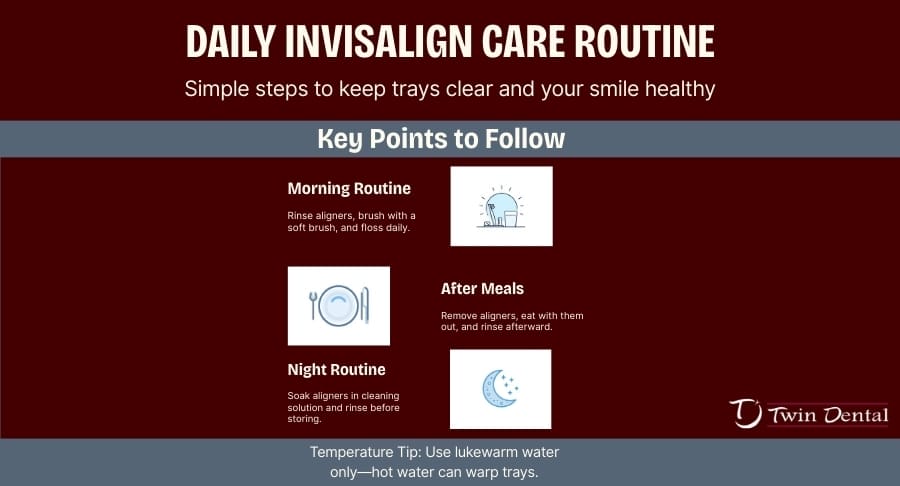 DAILY INVISALIGN CARE ROUTINE

Simple steps to keep trays clear and your smile healthy

Key Points to Follow

Morning Routine

Rinse aligners, brush with a soft brush, and floss daily.

After Meals

Remove aligners, eat with them out, and rinse afterward.

Night Routine

Soak aligners in cleaning solution and rinse before storing.

Twin Dental

Temperature Tip: Use lukewarm water only—hot water can warp trays.